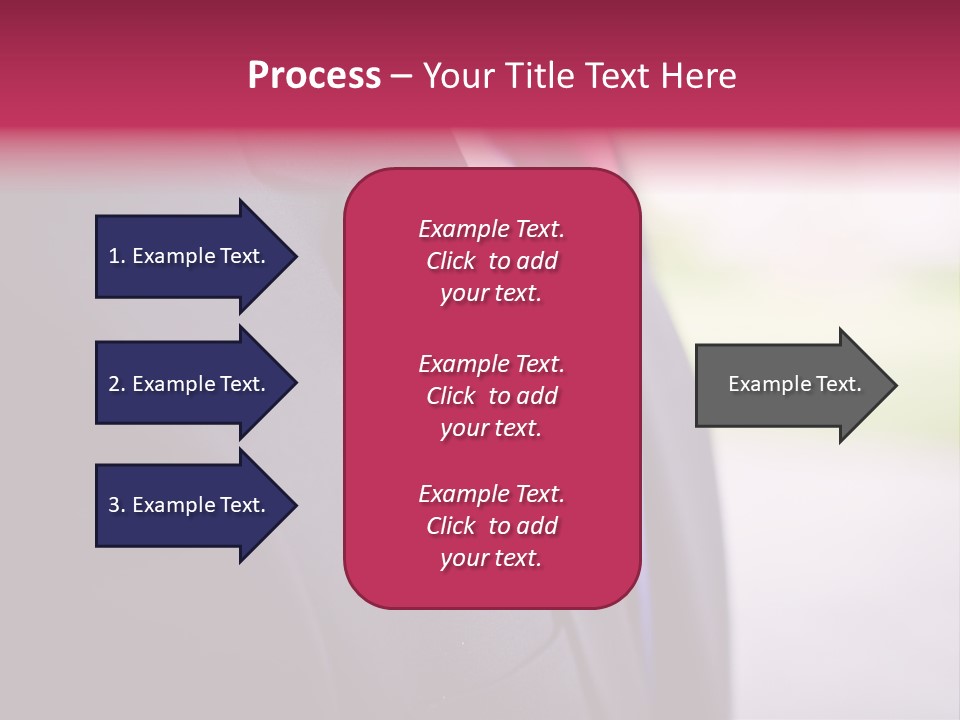 Process – Your Title Text Here

1. Example Text.

2. Example Text.

3. Example Text.

Example Text. Click to add your text.

Example Text. Click to add your text.

Example Text. Click to add your text.

Example Text.